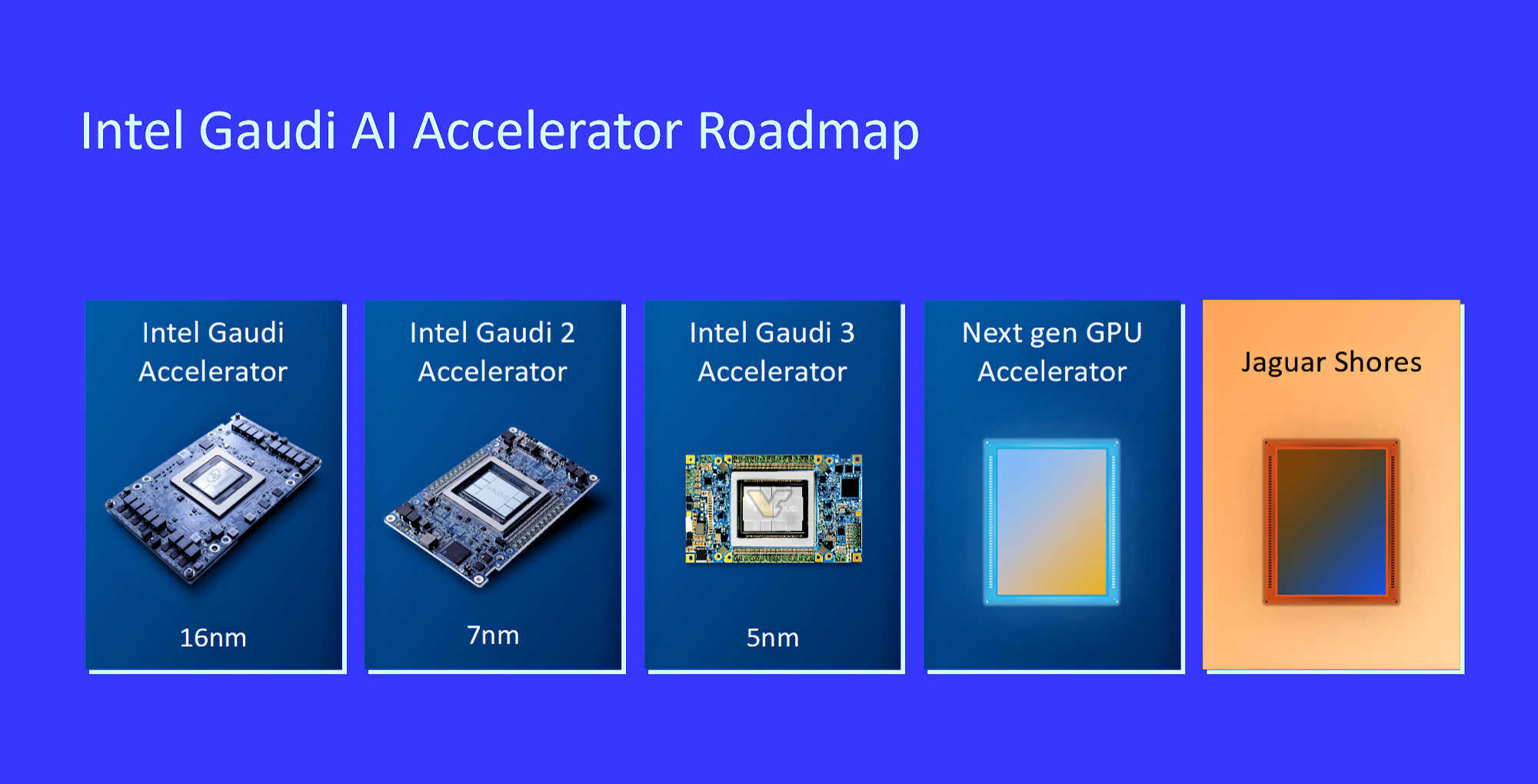 Intel Gaudi AI Accelerator Roadmap

Intel Gaudi Accelerator

16nm

Intel Gaudi 2 Accelerator

7nm

Intel Gaudi 3 Accelerator

5nm

Next gen GPU Accelerator

Jaguar Shores